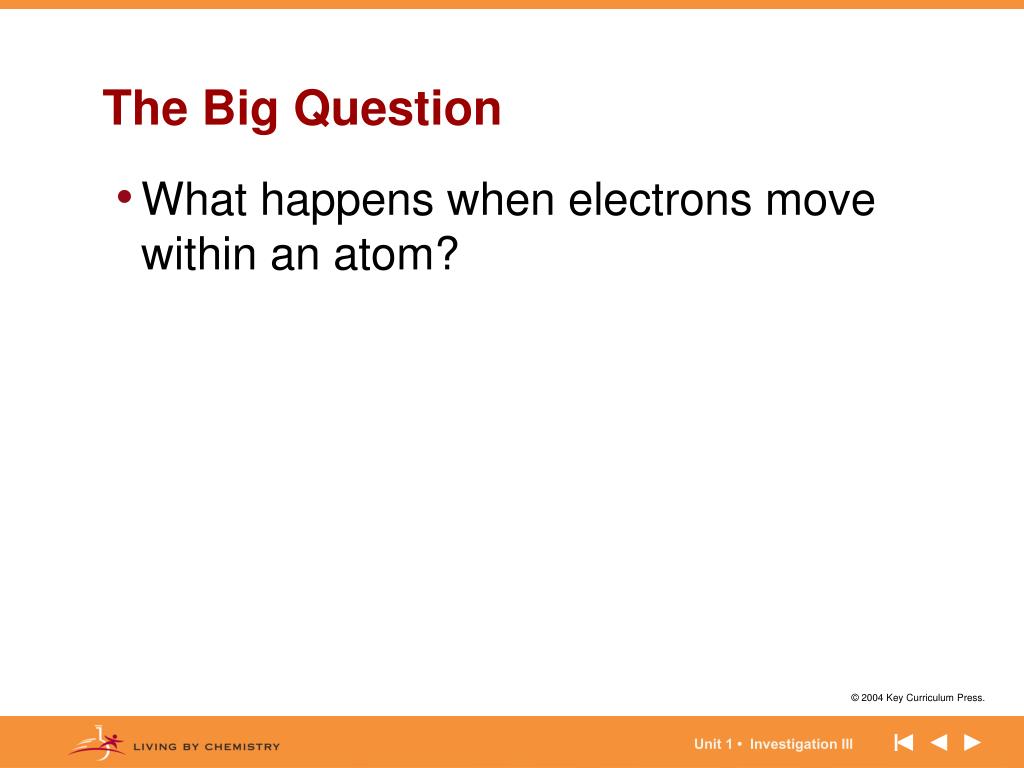 The Big Question

• What happens when electrons move within an atom?

© 2004 Key Curriculum Press.

LIVING BY CHEMISTRY

Unit 1 • Investigation III